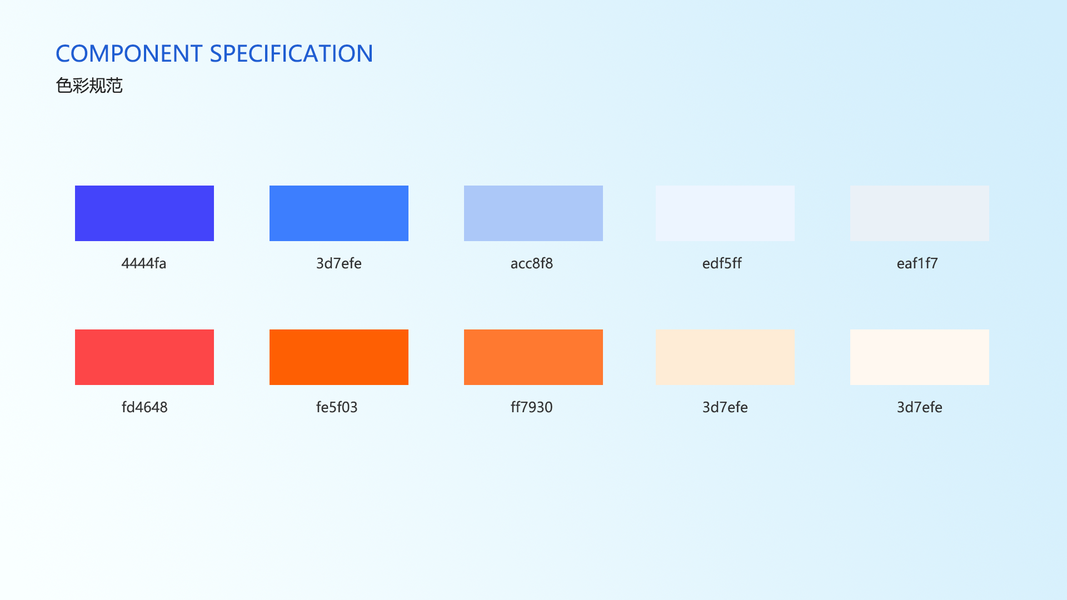 COMPONENT SPECIFICATION
色彩规范

4444fa

3d7efe

acc8f8

edf5ff

eaf1f7

fd4648

fe5f03

ff7930

3d7efe

3d7efe